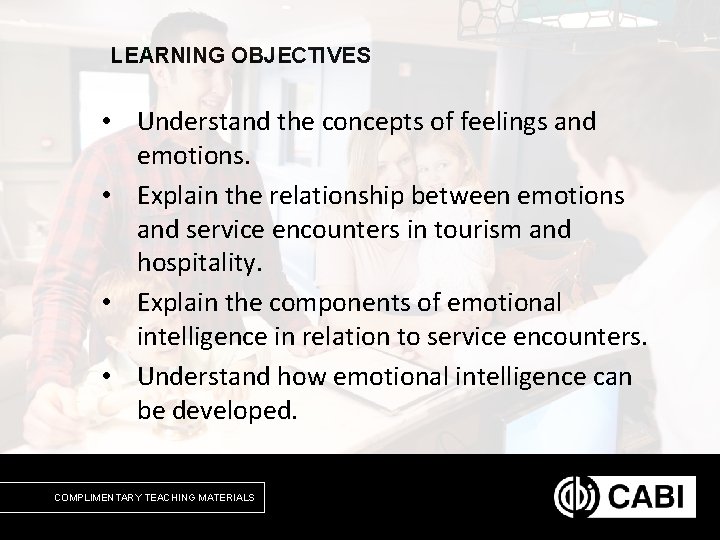 LEARNING OBJECTIVES

• Understand the concepts of feelings and emotions.
• Explain the relationship between emotions and service encounters in tourism and hospitality.
• Explain the components of emotional intelligence in relation to service encounters.
• Understand how emotional intelligence can be developed.

COMPLIMENTARY TEACHING MATERIALS

CABI